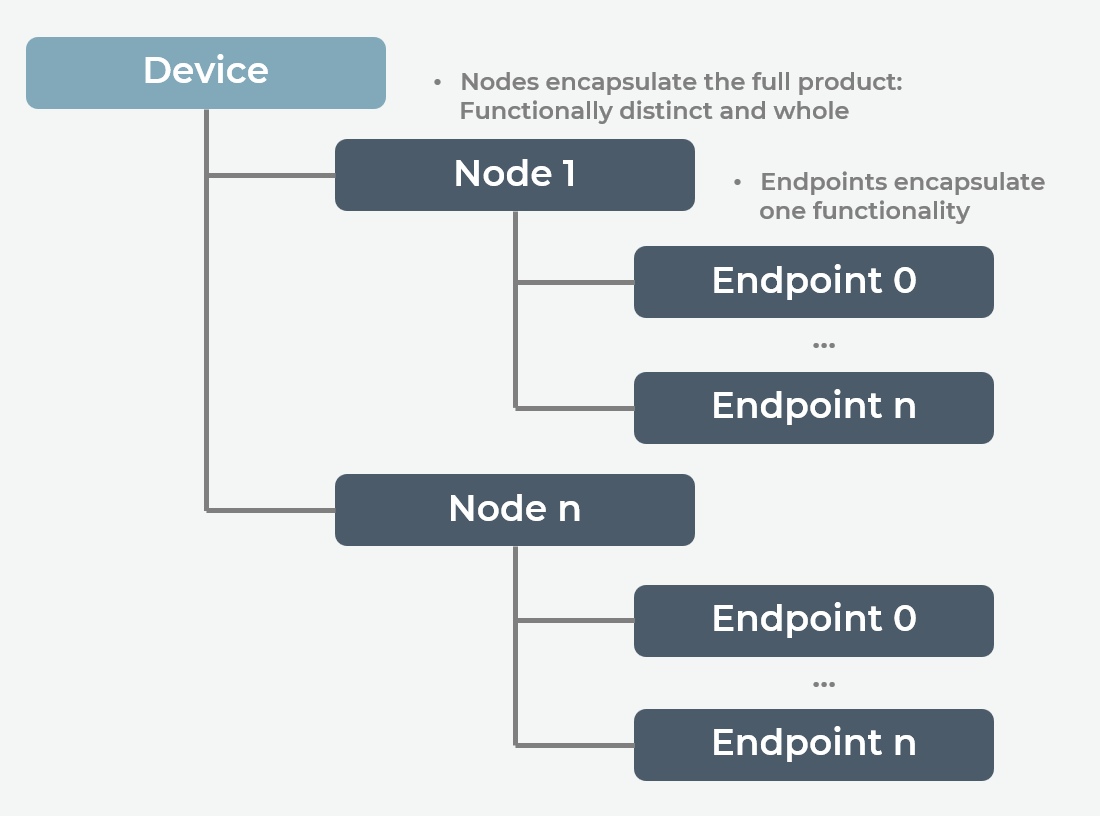 Device

• Nodes encapsulate the full product: Functionally distinct and whole

Node 1

• Endpoints encapsulate one functionality

Endpoint 0

...

Endpoint n

Node n

Endpoint 0

...

Endpoint n